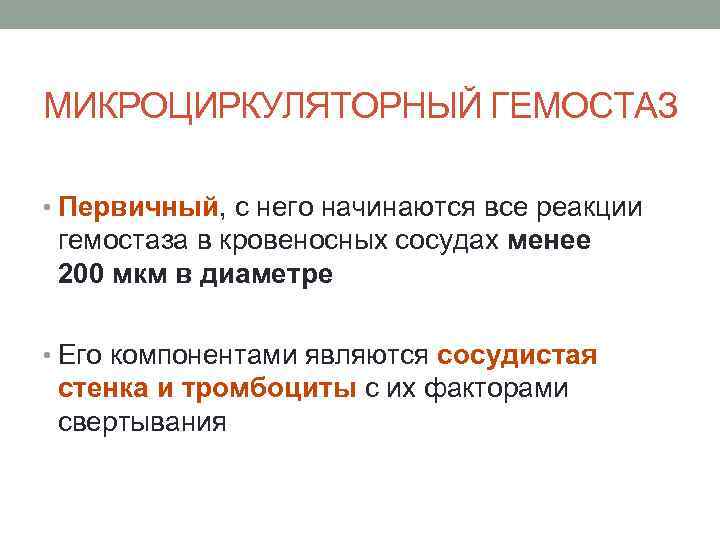 МИКРОЦИРКУЛЯТОРНЫЙ ГЕМОСТАЗ

• Первичный, с него начинаются все реакции гемостаза в кровеносных сосудах менее 200 мкм в диаметре

• Его компонентами являются сосудистая стенка и тромбоциты с их факторами свертывания